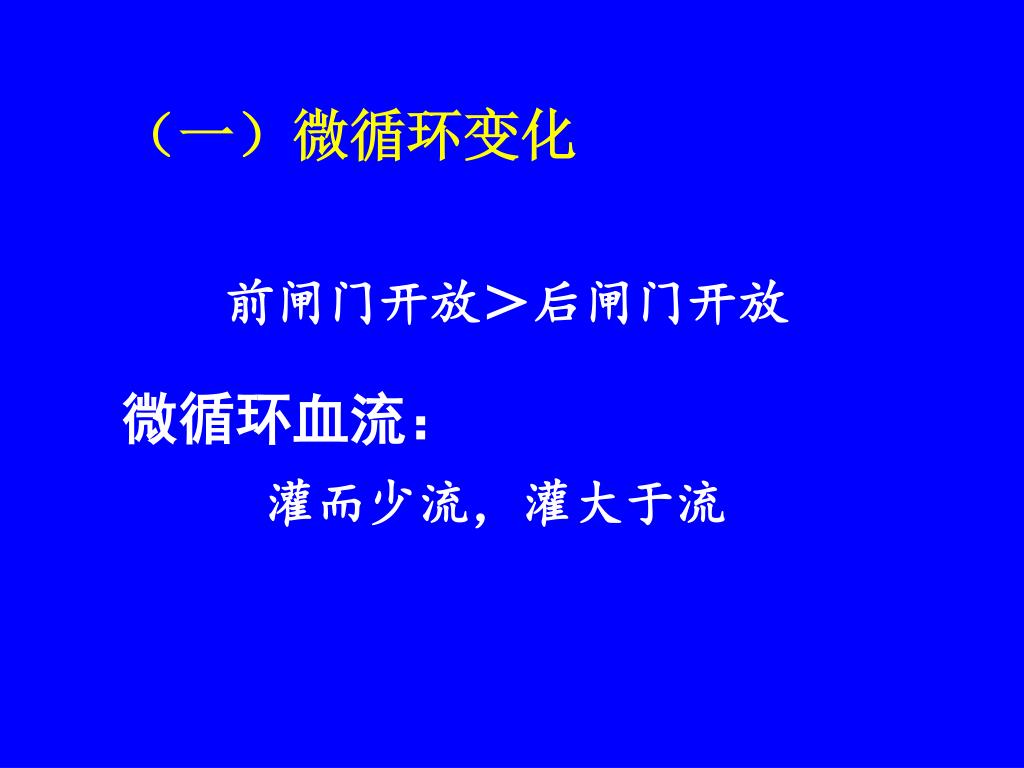 （一）微循环变化

前闸门开放＞后闸门开放

微循环血流：

灌而少流，灌大于流